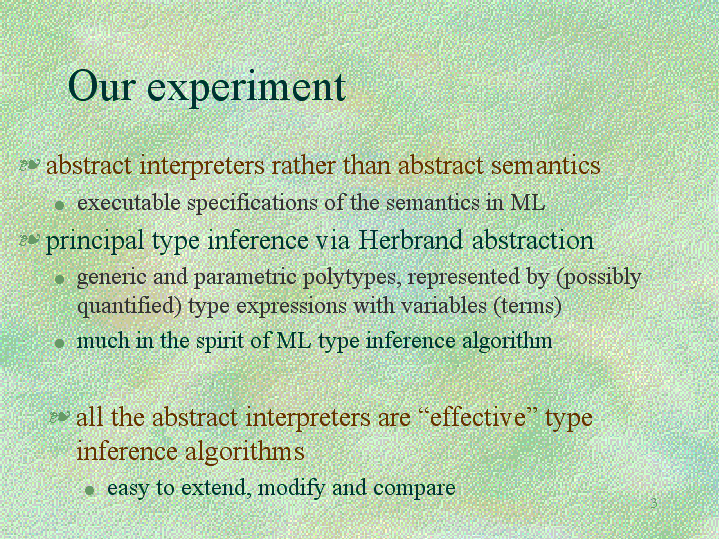 Our experiment

abstract interpreters rather than abstract semantics

executable specifications of the semantics in ML

principal type inference via Herbrand abstraction

generic and parametric polytypes, represented by (possibly quantified) type expressions with variables (terms)

much in the spirit of ML type inference algorithm

all the abstract interpreters are “effective” type inference algorithms

easy to extend, modify and compare

3